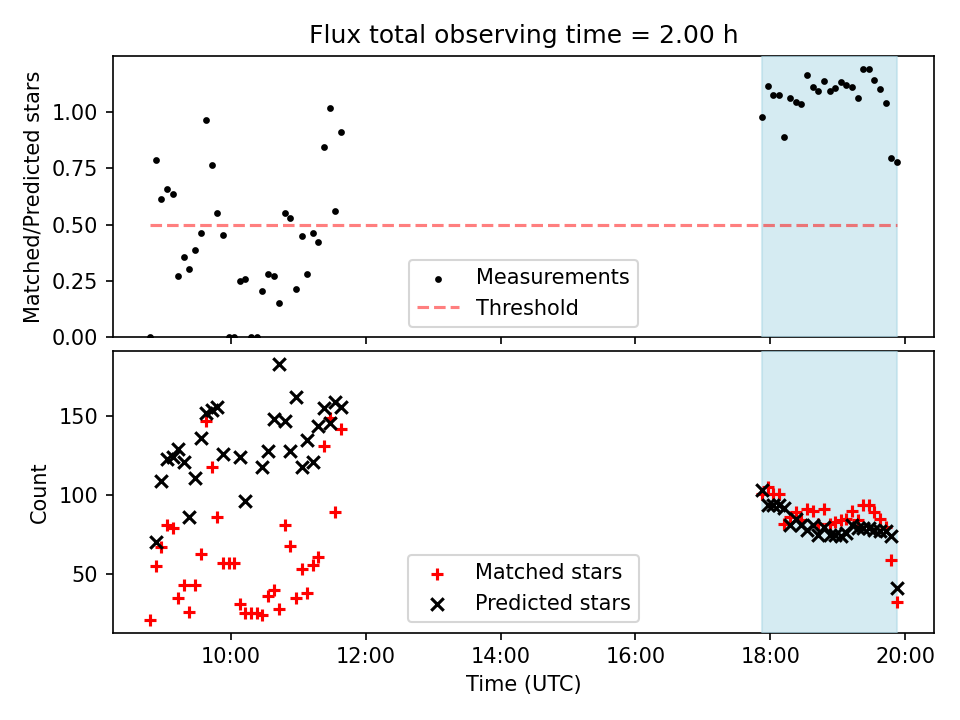 Flux total observing time = 2.00 h

Matched/Predicted stars

1.00
0.75
0.50
0.25
0.00

Measurements
Threshold

Count

150
100
50

Matched stars
Predicted stars

10:00
12:00
14:00
16:00
18:00
20:00

Time (UTC)